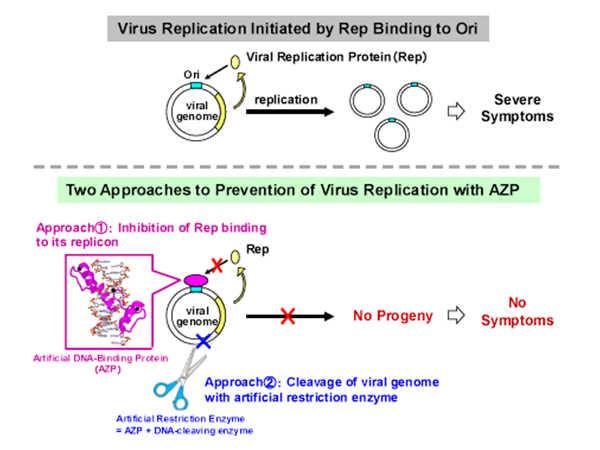 Virus Replication Initiated by Rep Binding to Ori

Viral Replication Protein (Rep)

Ori

viral genome

replication

Severe Symptoms

Two Approaches to Prevention of Virus Replication with AZP

Approach①: Inhibition of Rep binding to its replicon

Rep

viral genome

No Progeny

No Symptoms

Artificial DNA-Binding Protein (AZP)

Approach②: Cleavage of viral genome with artificial restriction enzyme

Artificial Restriction Enzyme = AZP + DNA-cleaving enzyme